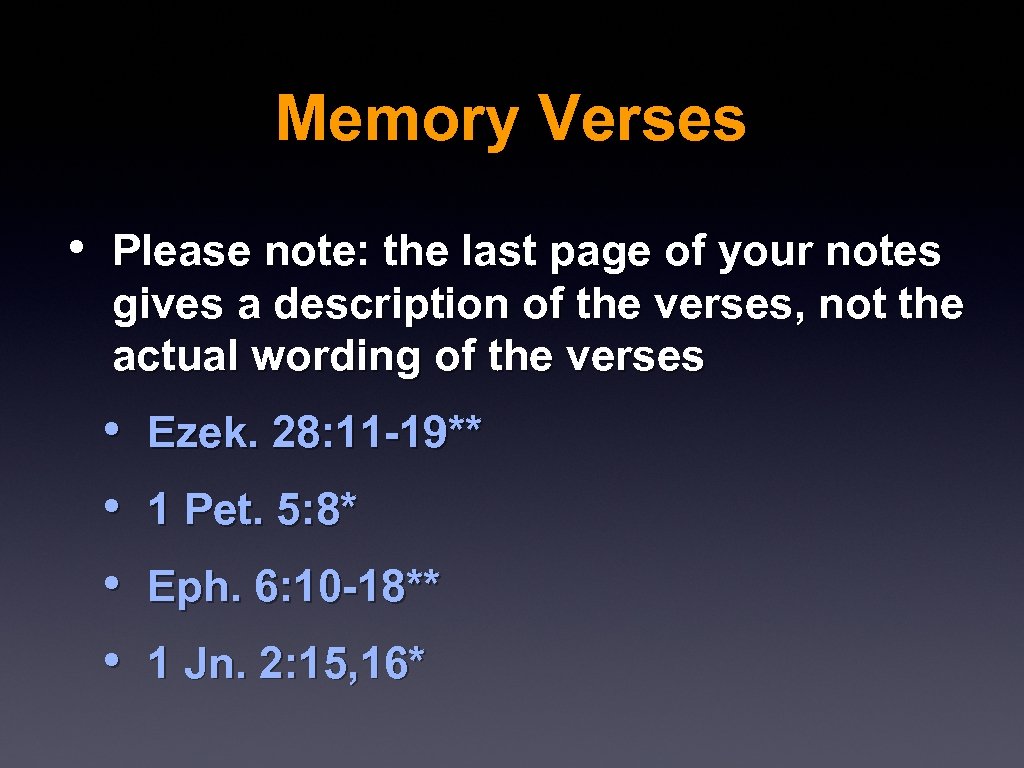 Memory Verses

• Please note: the last page of your notes gives a description of the verses, not the actual wording of the verses

• Ezek. 28: 11-19**
• 1 Pet. 5: 8*
• Eph. 6: 10-18**
• 1 Jn. 2: 15, 16*